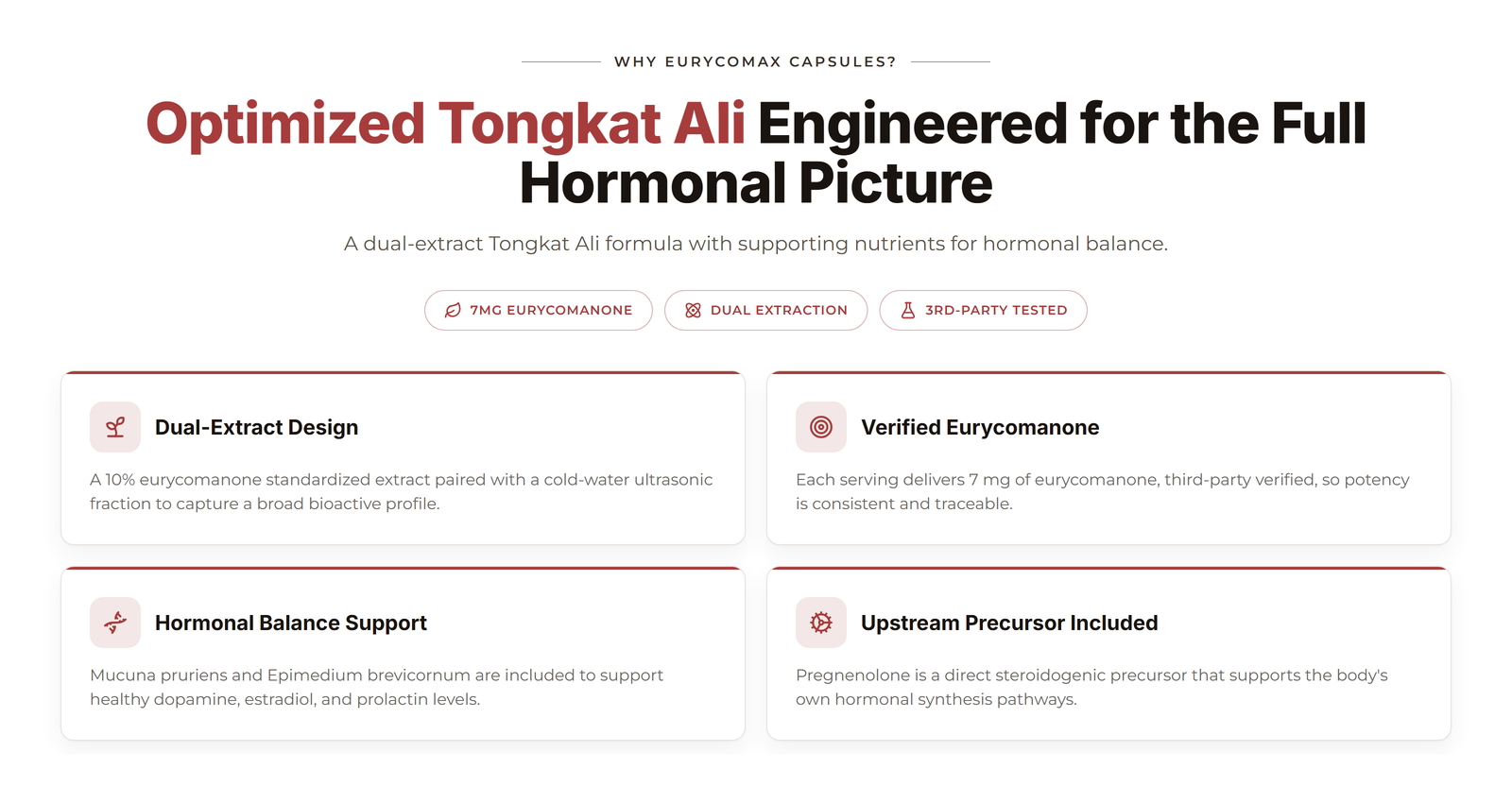 WHY EURYCOMAX CAPSULES?

Optimized Tongkat Ali Engineered for the Full Hormonal Picture

A dual-extract Tongkat Ali formula with supporting nutrients for hormonal balance.

7MG EURYCOMANONE

DUAL EXTRACTION

3RD-PARTY TESTED

Dual-Extract Design

A 10% eurycomanone standardized extract paired with a cold-water ultrasonic fraction to capture a broad bioactive profile.

Verified Eurycomanone

Each serving delivers 7 mg of eurycomanone, third-party verified, so potency is consistent and traceable.

Hormonal Balance Support

Mucuna pruriens and Epimedium brevicornum are included to support healthy dopamine, estradiol, and prolactin levels.

Upstream Precursor Included

Pregnenolone is a direct steroidogenic precursor that supports the body's own hormonal synthesis pathways.